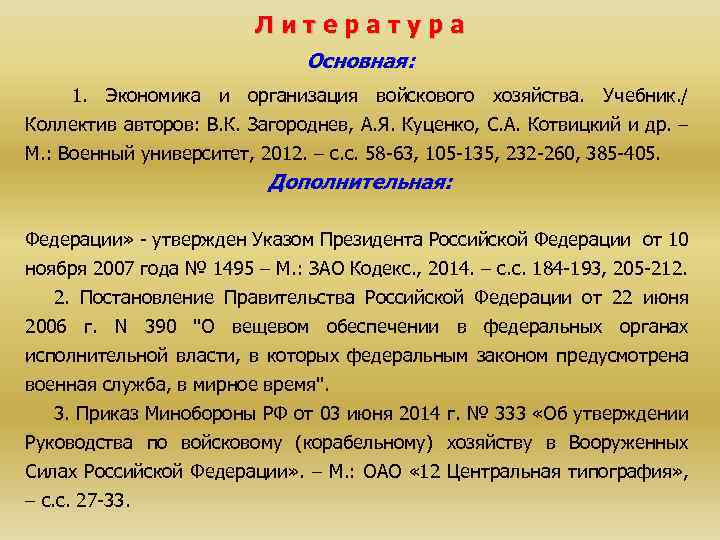 Литература
Основная:

1. Экономика и организация войскового хозяйства. Учебник./ Коллектив авторов: В.К. Загороднев, А.Я. Куценко, С.А. Котвицкий и др. – М.: Военный университет, 2012. – с.с. 58-63, 105-135, 232-260, 385-405.

Дополнительная:

Федерации» - утвержден Указом Президента Российской Федерации от 10 ноября 2007 года № 1495 – М.: ЗАО Кодекс., 2014. – с.с. 184-193, 205-212.

2. Постановление Правительства Российской Федерации от 22 июня 2006 г. N 390 "О вещевом обеспечении в федеральных органах исполнительной власти, в которых федеральным законом предусмотрена военная служба, в мирное время".

3. Приказ Минобороны РФ от 03 июня 2014 г. № 333 «Об утверждении Руководства по войсковому (корабельному) хозяйству в Вооруженных Силах Российской Федерации». – М.: ОАО «12 Центральная типография», – с.с. 27-33.